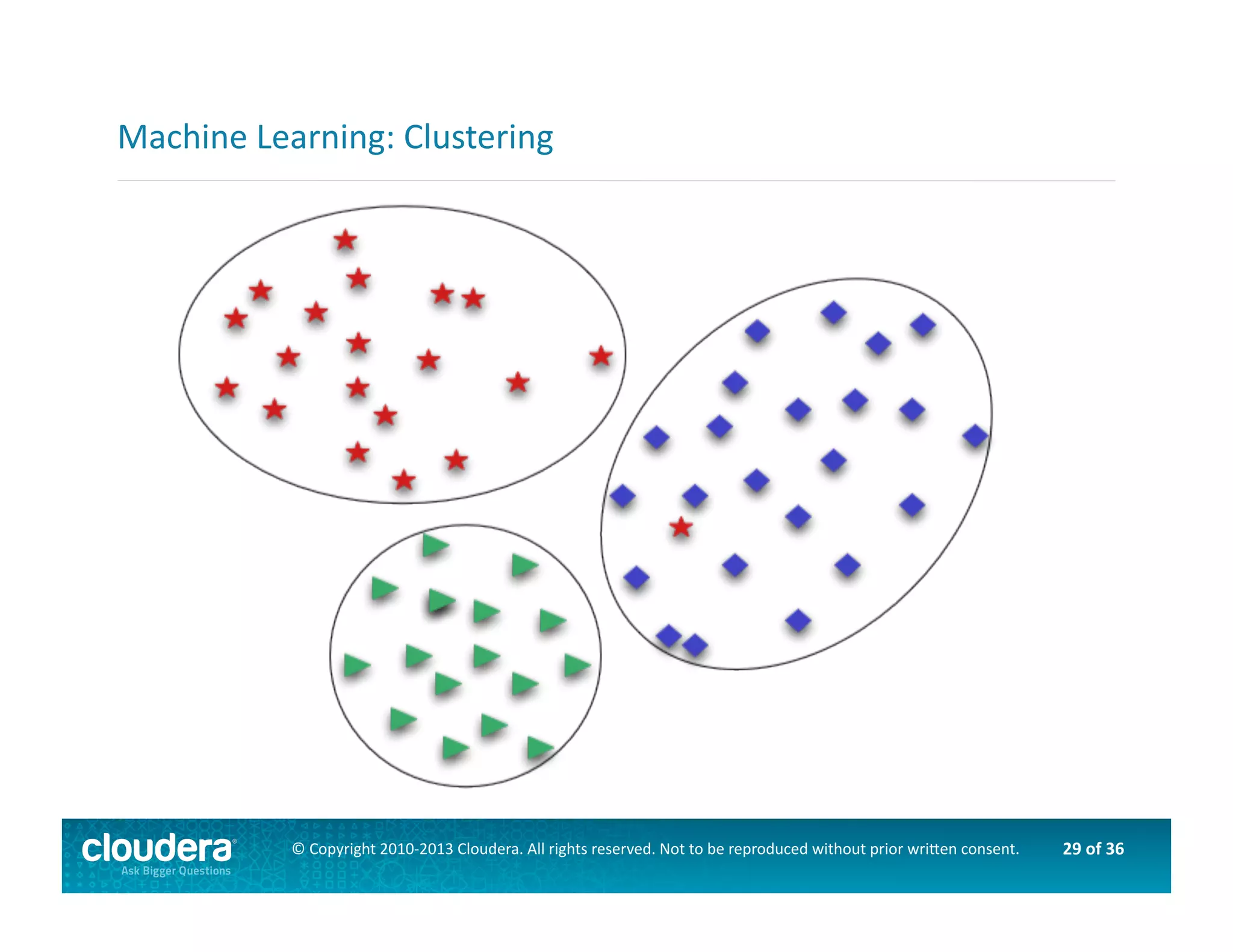 Machine Learning: Clustering

cloudera®
Ask Bigger Questions

© Copyright 2010-2013 Cloudera. All rights reserved. Not to be reproduced without prior written consent.

29 of 36